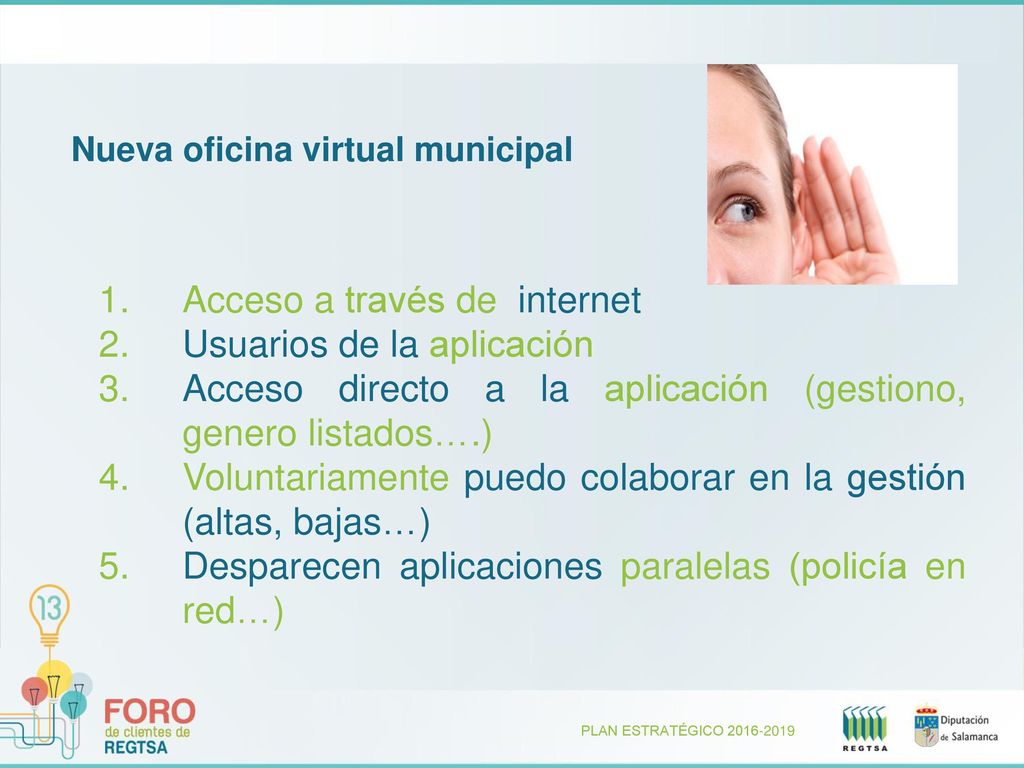 Nueva oficina virtual municipal

1. Acceso a través de internet
2. Usuarios de la aplicación
3. Acceso directo a la aplicación (gestiono, genero listados….)
4. Voluntariamente puedo colaborar en la gestión (altas, bajas…)
5. Desparecen aplicaciones paralelas (policía en red…)

13

FORO de clientes de REGTSA

PLAN ESTRATÉGICO 2016-2019

REGTSA

Diputación de Salamanca